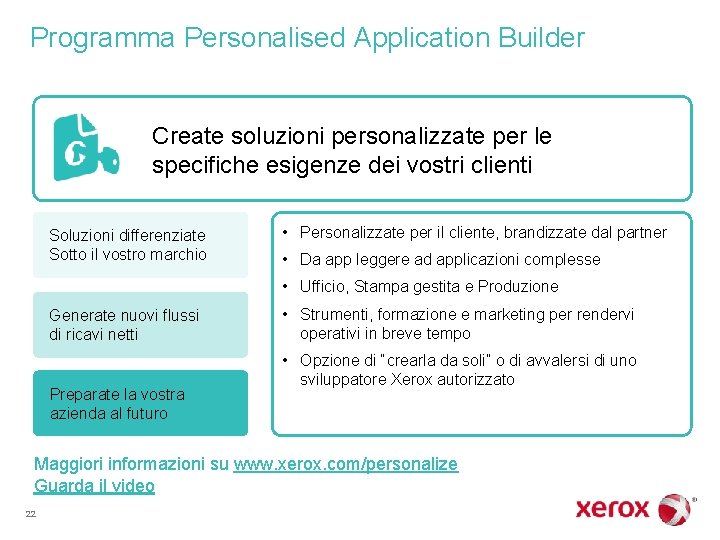 Programma Personalised Application Builder

Create soluzioni personalizzate per le specifiche esigenze dei vostri clienti

Soluzioni differenziate
Sotto il vostro marchio

Generate nuovi flussi di ricavi netti

Preparate la vostra azienda al futuro

• Personalizzate per il cliente, brandizzate dal partner
• Da app leggere ad applicazioni complesse
• Ufficio, Stampa gestita e Produzione
• Strumenti, formazione e marketing per rendervi operativi in breve tempo
• Opzione di "crearla da soli" o di avvalersi di uno sviluppatore Xerox autorizzato

Maggiori informazioni su www.xerox.com/personalize
Guarda il video

22

xerox